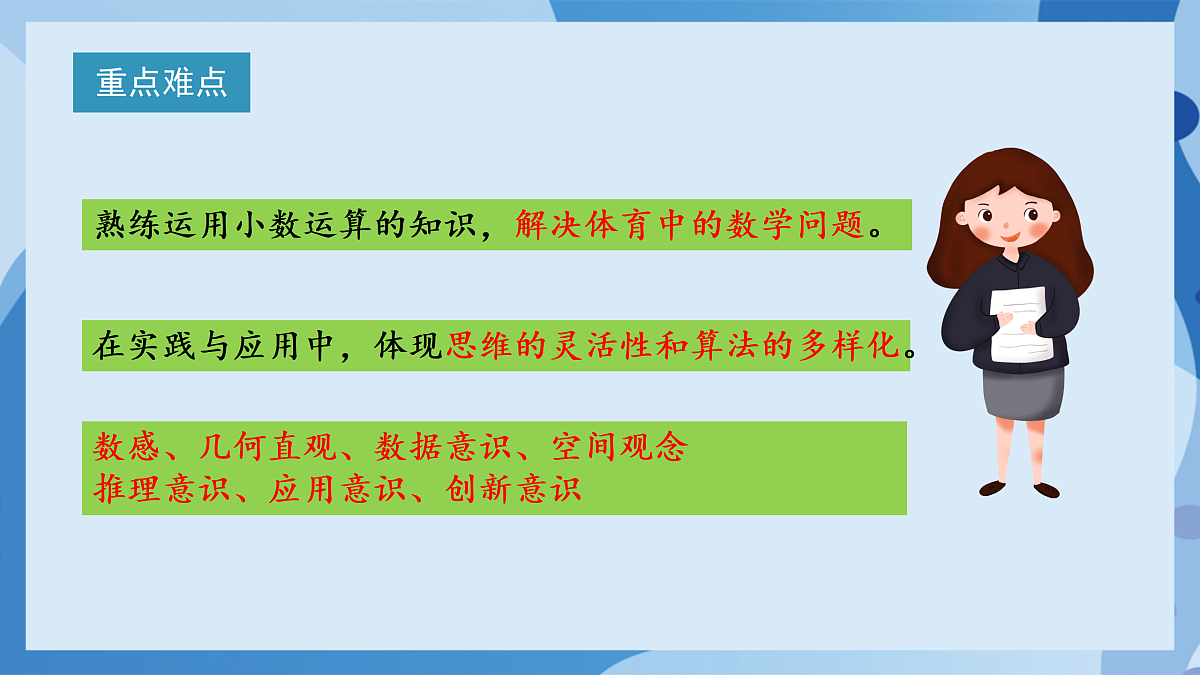 重点难点

熟练运用小数运算的知识，解决体育中的数学问题。

在实践与应用中，体现思维的灵活性和算法的多样化。

数感、几何直观、数据意识、空间观念
推理意识、应用意识、创新意识